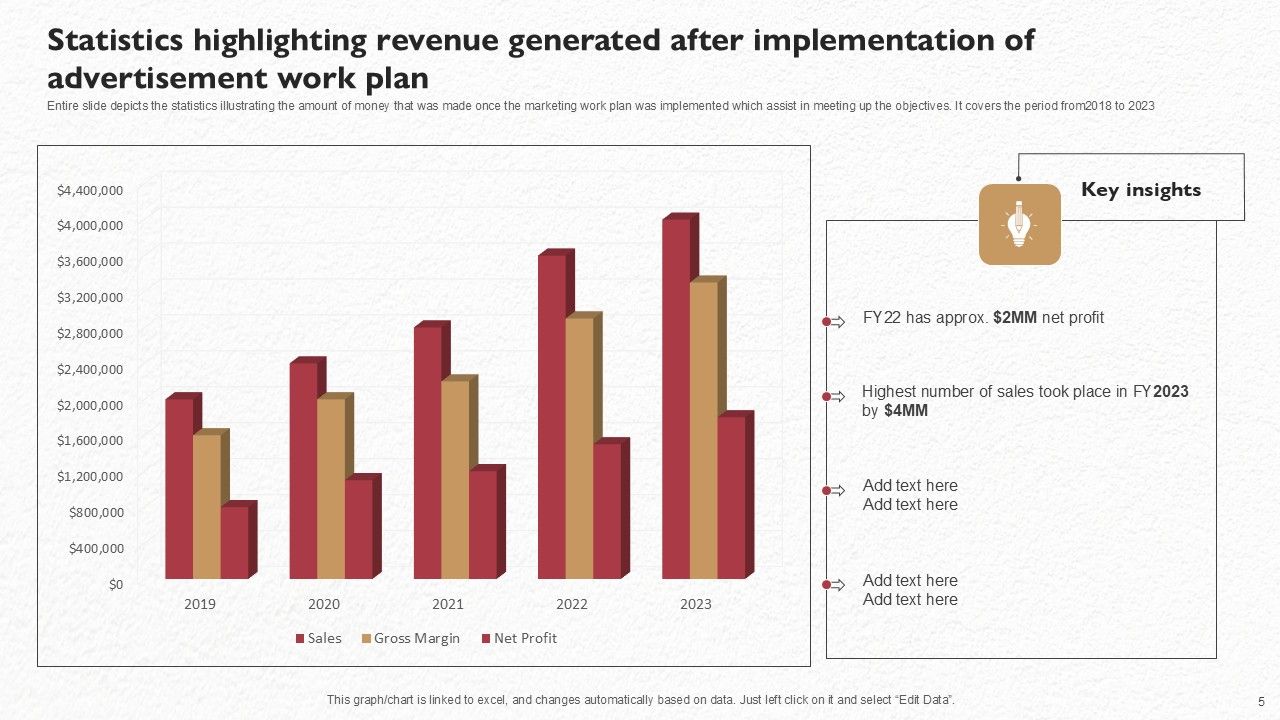 Statistics highlighting revenue generated after implementation of advertisement work plan

Entire slide depicts the statistics illustrating the amount of money that was made once the marketing work plan was implemented which assist in meeting up the objectives. It covers the period from2018 to 2023

$4,400,000
$4,000,000
$3,600,000
$3,200,000
$2,800,000
$2,400,000
$2,000,000
$1,600,000
$1,200,000
$800,000
$400,000
$0

2019 2020 2021 2022 2023

Sales Gross Margin Net Profit

Key insights

FY22 has approx. $2MM net profit

Highest number of sales took place in FY2023 by $4MM

Add text here
Add text here

Add text here
Add text here

This graph/chart is linked to excel, and changes automatically based on data. Just left click on it and select "Edit Data".

5